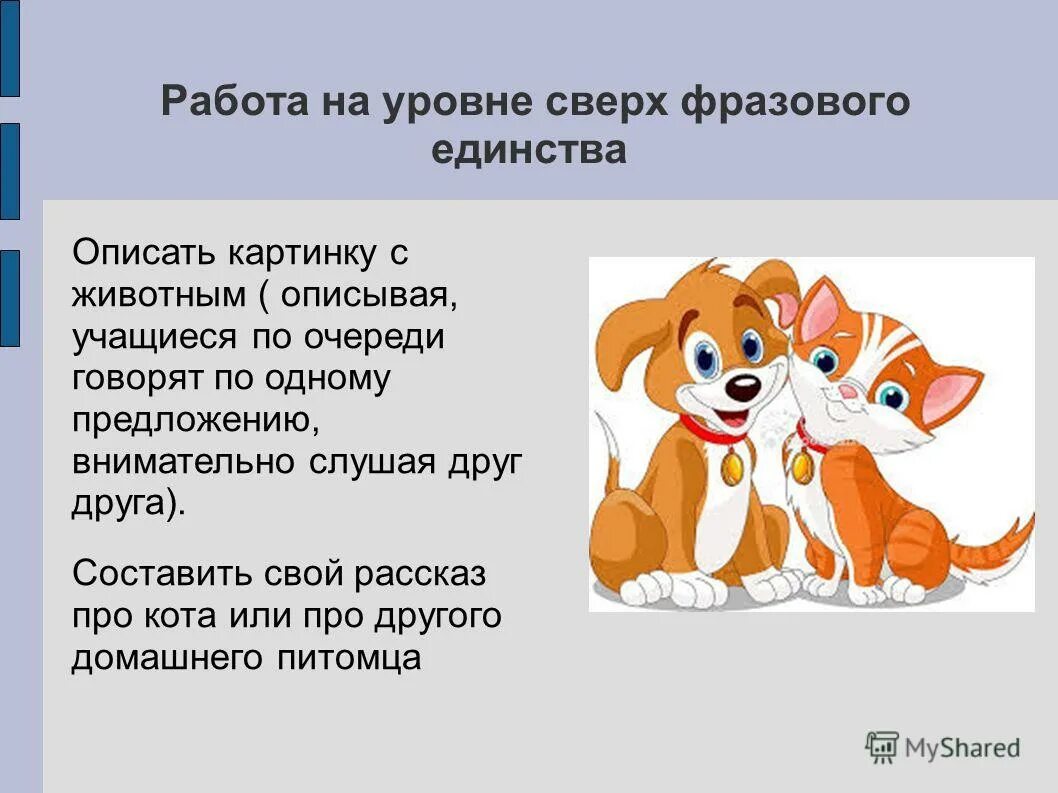 Работа на уровне сверх фразового единства

Описать картинку с животным ( описывая, учащиеся по очереди говорят по одному предложению, внимательно слушая друг друга).

Составить свой рассказ про кота или про другого домашнего питомца

MyShared